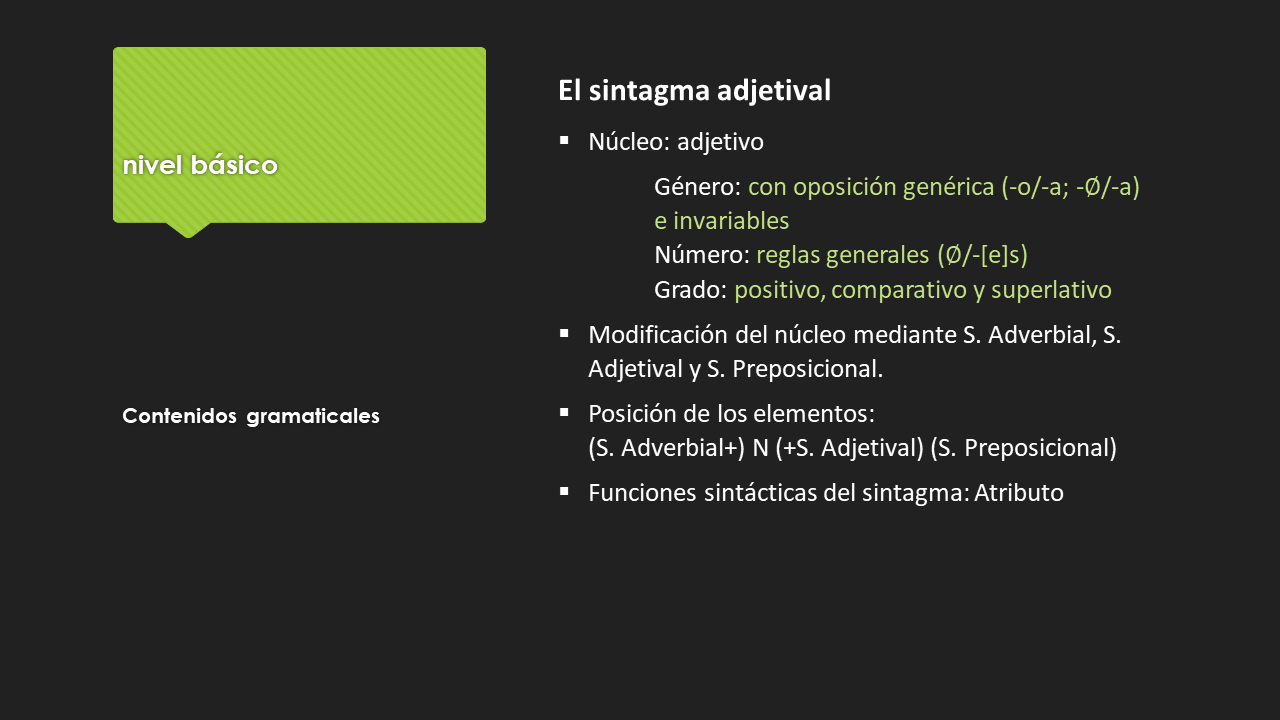 nivel básico

Contenidos gramaticales

El sintagma adjetival

▪ Núcleo: adjetivo

Género: con oposición genérica (-o/-a; -Ø/-a) e invariables
Número: reglas generales (Ø/-[e]s)
Grado: positivo, comparativo y superlativo

▪ Modificación del núcleo mediante S. Adverbial, S. Adjetival y S. Preposicional.

▪ Posición de los elementos:
(S. Adverbial+) N (+S. Adjetival) (S. Preposicional)

▪ Funciones sintácticas del sintagma: Atributo